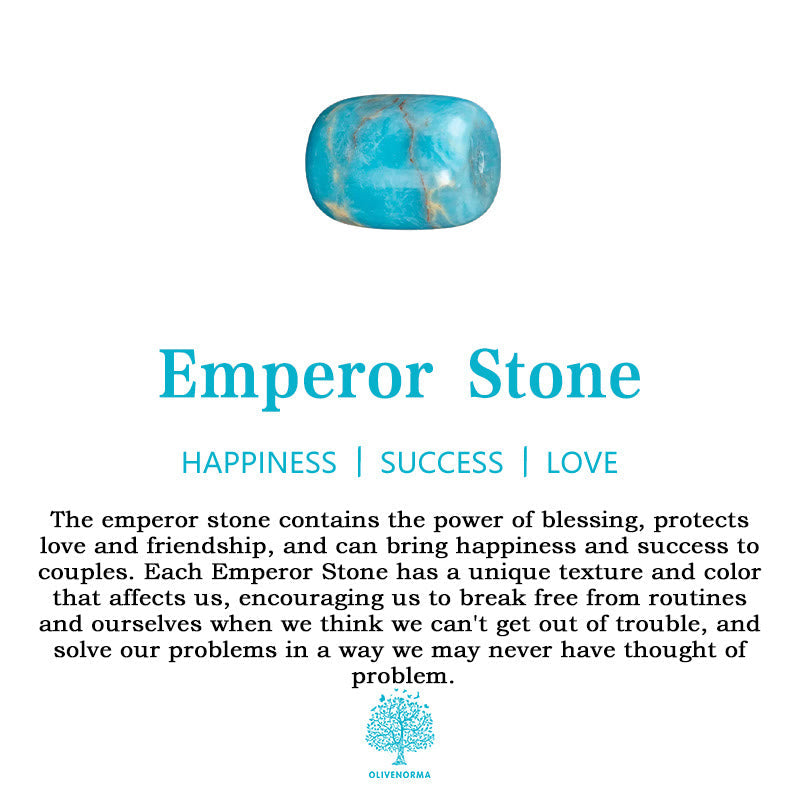 Emperor Stone

HAPPINESS | SUCCESS | LOVE

The emperor stone contains the power of blessing, protects love and friendship, and can bring happiness and success to couples. Each Emperor Stone has a unique texture and color that affects us, encouraging us to break free from routines and ourselves when we think we can't get out of trouble, and solve our problems in a way we may never have thought of problem.

OLIVENORMA